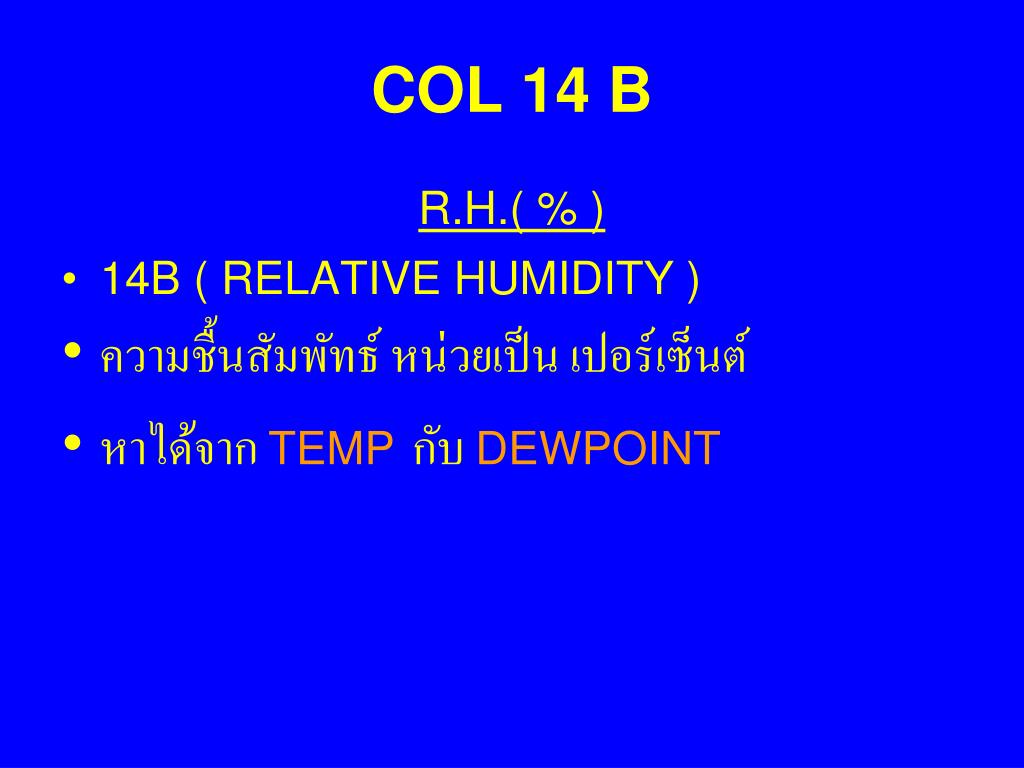 COL 14 B

R.H.( % )

• 14B ( RELATIVE HUMIDITY )
• ความชื้นสัมพัทธ์ หน่วยเป็น เปอร์เซ็นต์
• หาได้จาก TEMP กับ DEWPOINT